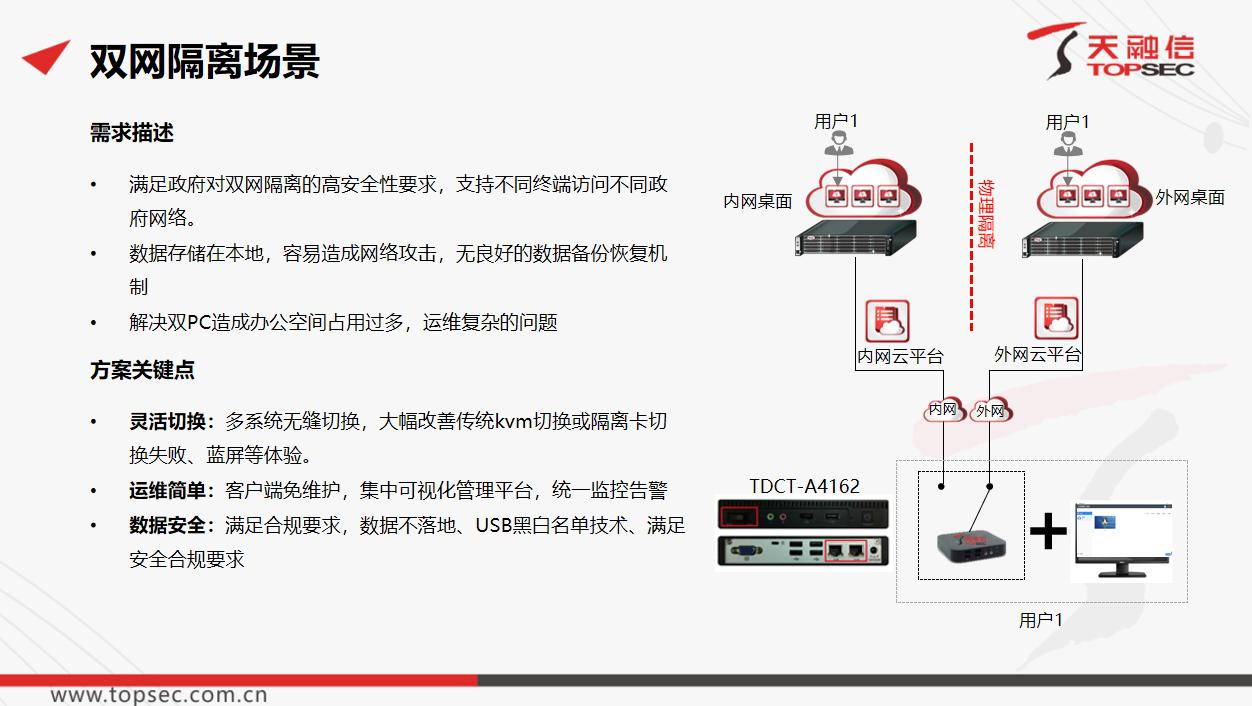 双网隔离场景

天融信
TOPSEC

需求描述

• 满足政府对双网隔离的高安全性要求，支持不同终端访问不同政府网络。
• 数据存储在本地，容易造成网络攻击，无良好的数据备份恢复机制
• 解决双PC造成办公空间占用过多，运维复杂的问题

方案关键点

• 灵活切换：多系统无缝切换，大幅改善传统kvm切换或隔离卡切换失败、蓝屏等体验。
• 运维简单：客户端免维护，集中可视化管理平台，统一监控告警
• 数据安全：满足合规要求，数据不落地、USB黑白名单技术、满足安全合规要求

用户1
内网桌面
物理隔离
用户1
外网桌面
内网云平台
外网云平台
内网
外网
TDCT-A4162
用户1

www.topsec.com.cn